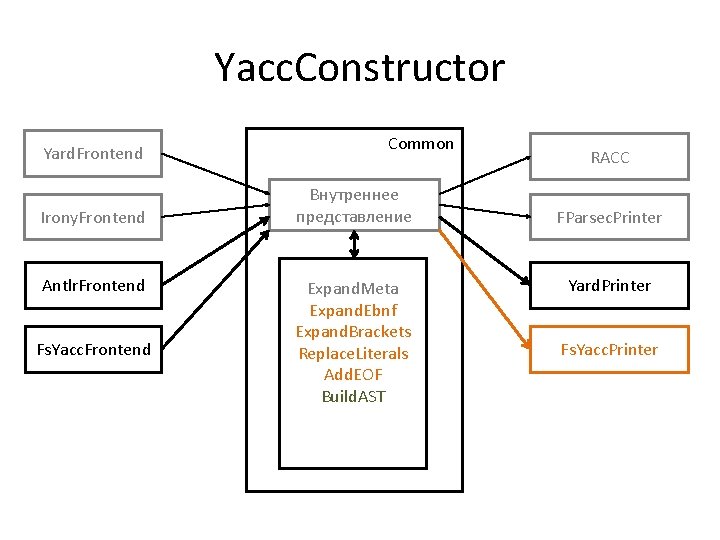 YaccConstructor

YardFrontend

IronyFrontend

AntlrFrontend

FsYaccFrontend

Common

Внутреннее представление

ExpandMeta
ExpandEbnf
ExpandBrackets
ReplaceLiterals
AddEOF
BuildAST

RACC

FParsecPrinter

YardPrinter

FsYaccPrinter